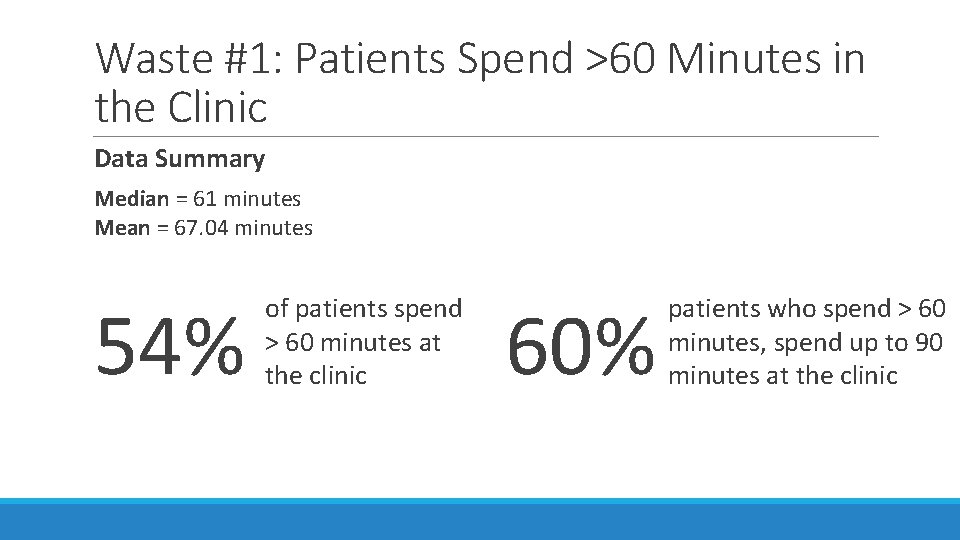 Waste #1: Patients Spend >60 Minutes in the Clinic

Data Summary

Median = 61 minutes
Mean = 67.04 minutes

54% of patients spend > 60 minutes at the clinic

60% patients who spend > 60 minutes, spend up to 90 minutes at the clinic